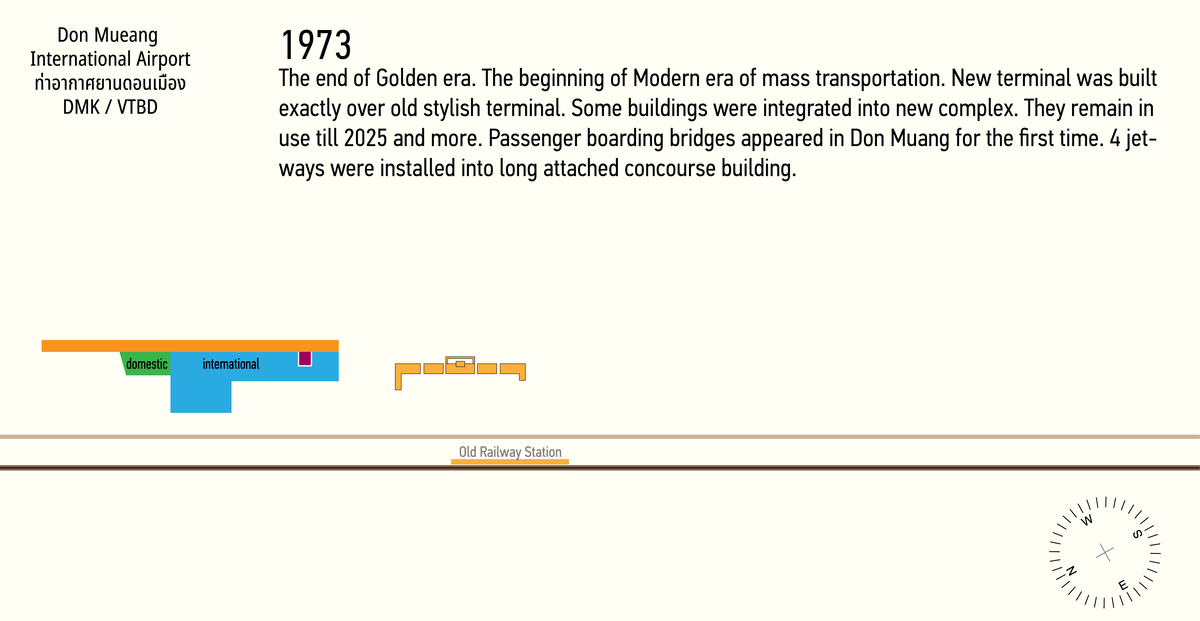 Don Mueang
International Airport
ท่าอากาศยานดอนเมือง
DMK / VTBD

1973

The end of Golden era. The beginning of Modern era of mass transportation. New terminal was built exactly over old stylish terminal. Some buildings were integrated into new complex. They remain in use till 2025 and more. Passenger boarding bridges appeared in Don Muang for the first time. 4 jetways were installed into long attached concourse building.

domestic
international

Old Railway Station

W
S
N
E